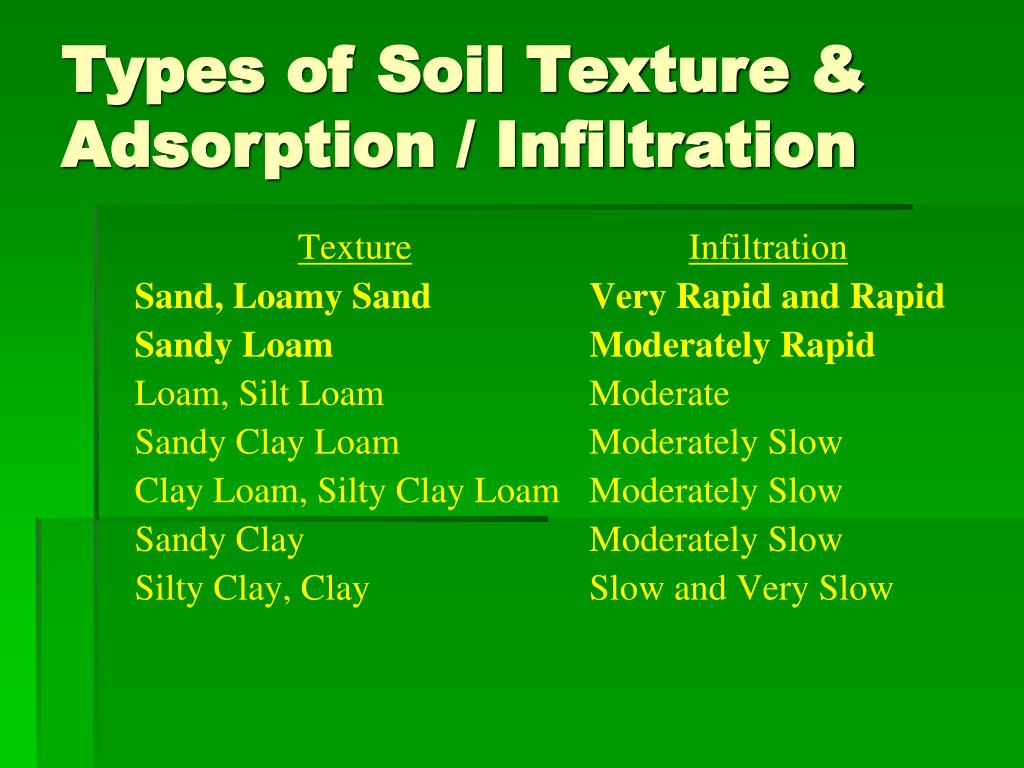 Types of Soil Texture & Adsorption / Infiltration

| Texture | Infiltration |
|---|---|
| Sand, Loamy Sand | Very Rapid and Rapid |
| Sandy Loam | Moderately Rapid |
| Loam, Silt Loam | Moderate |
| Sandy Clay Loam | Moderately Slow |
| Clay Loam, Silty Clay Loam | Moderately Slow |
| Sandy Clay | Moderately Slow |
| Silty Clay, Clay | Slow and Very Slow |